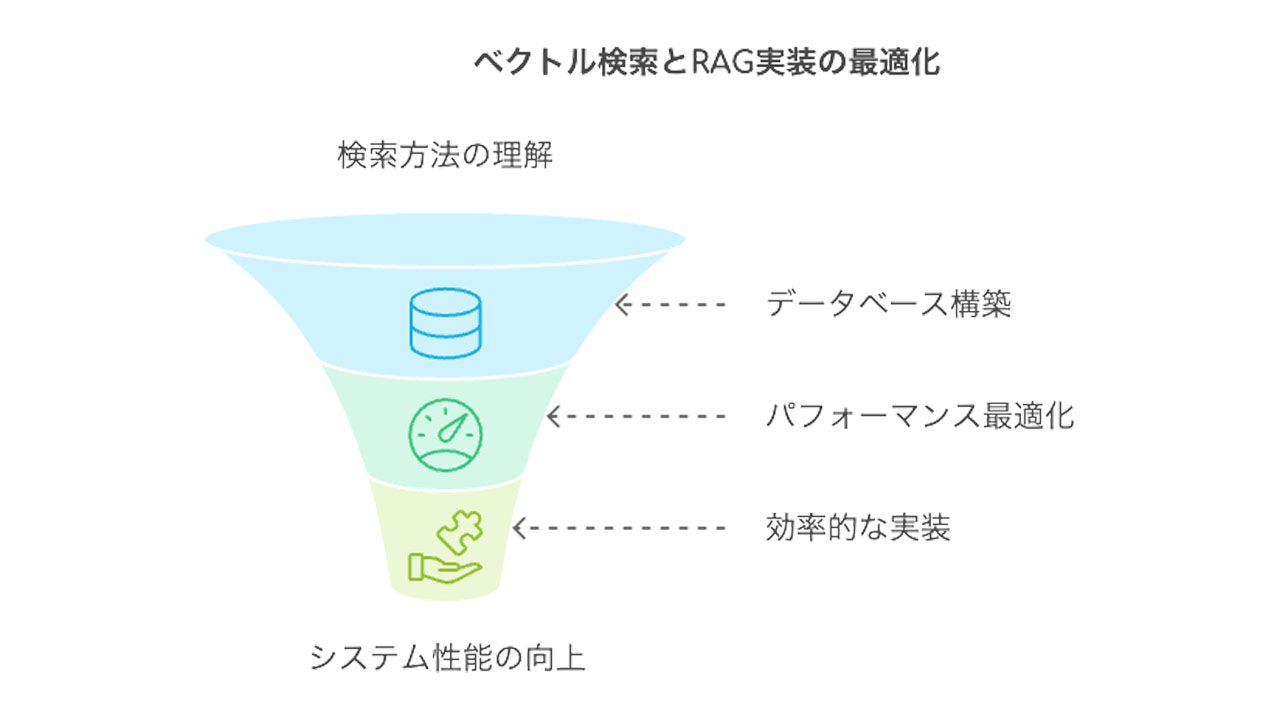 ベクトル検索とRAG実装の最適化

検索方法の理解

データベース構築

パフォーマンス最適化

効率的な実装

システム性能の向上